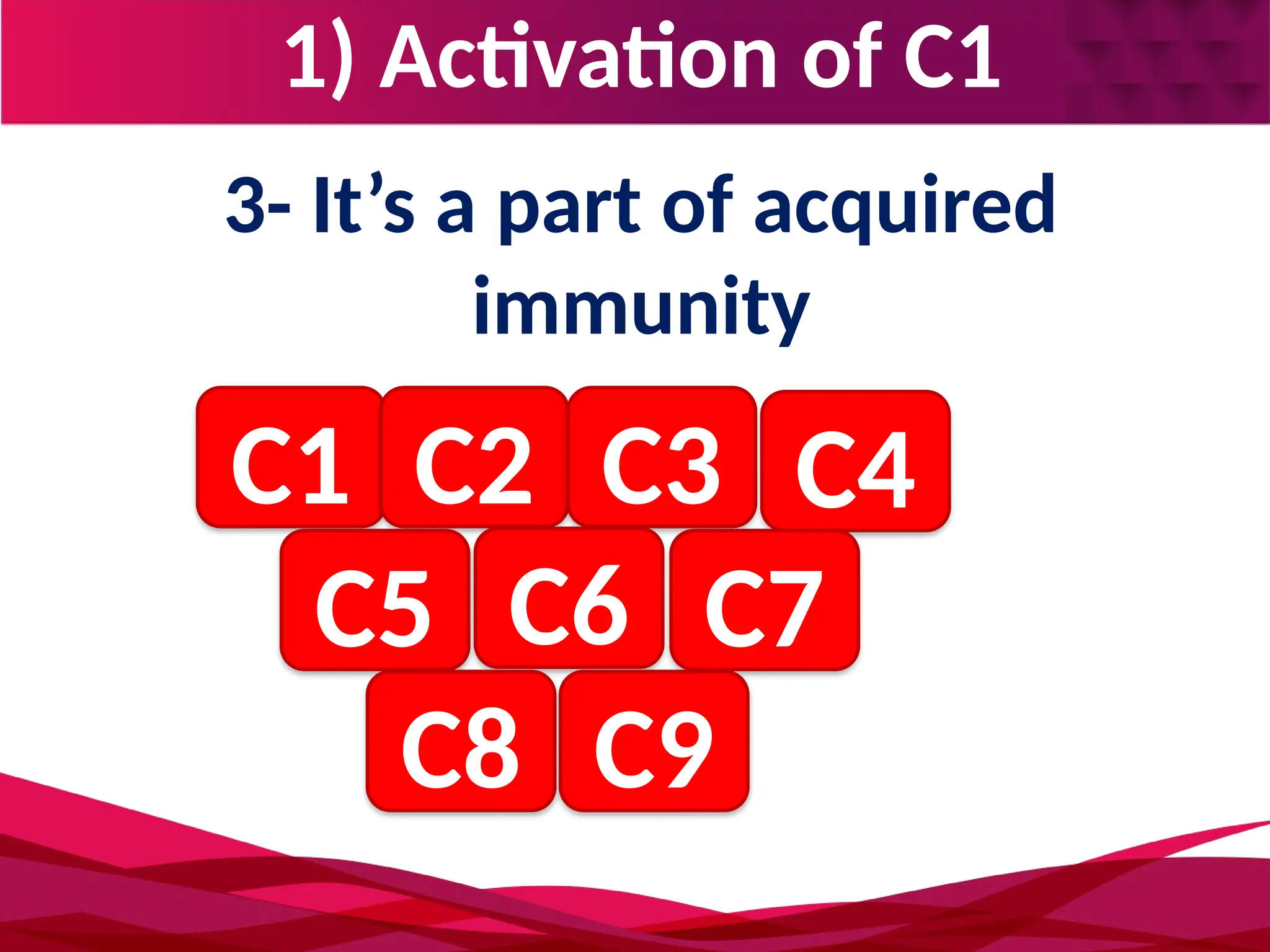 1) Activation of C1

3- It’s a part of acquired immunity

C1 C2 C3 C4
C5 C6 C7
C8 C9